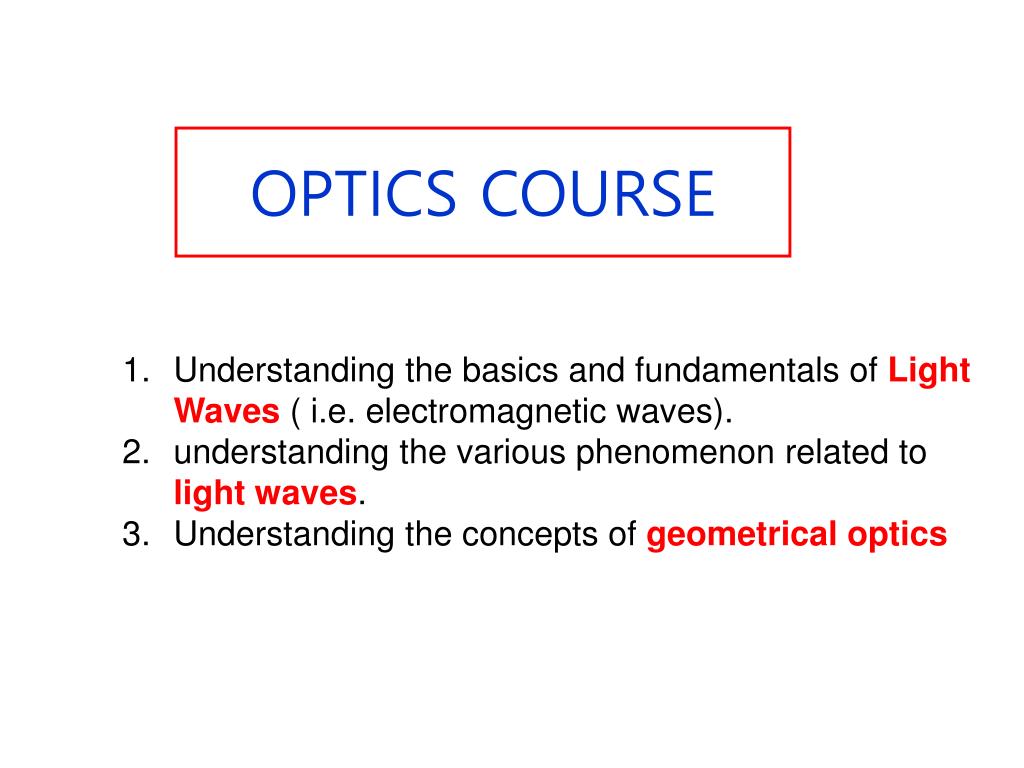 OPTICS COURSE

1. Understanding the basics and fundamentals of Light Waves ( i.e. electromagnetic waves).
2. understanding the various phenomenon related to light waves.
3. Understanding the concepts of geometrical optics